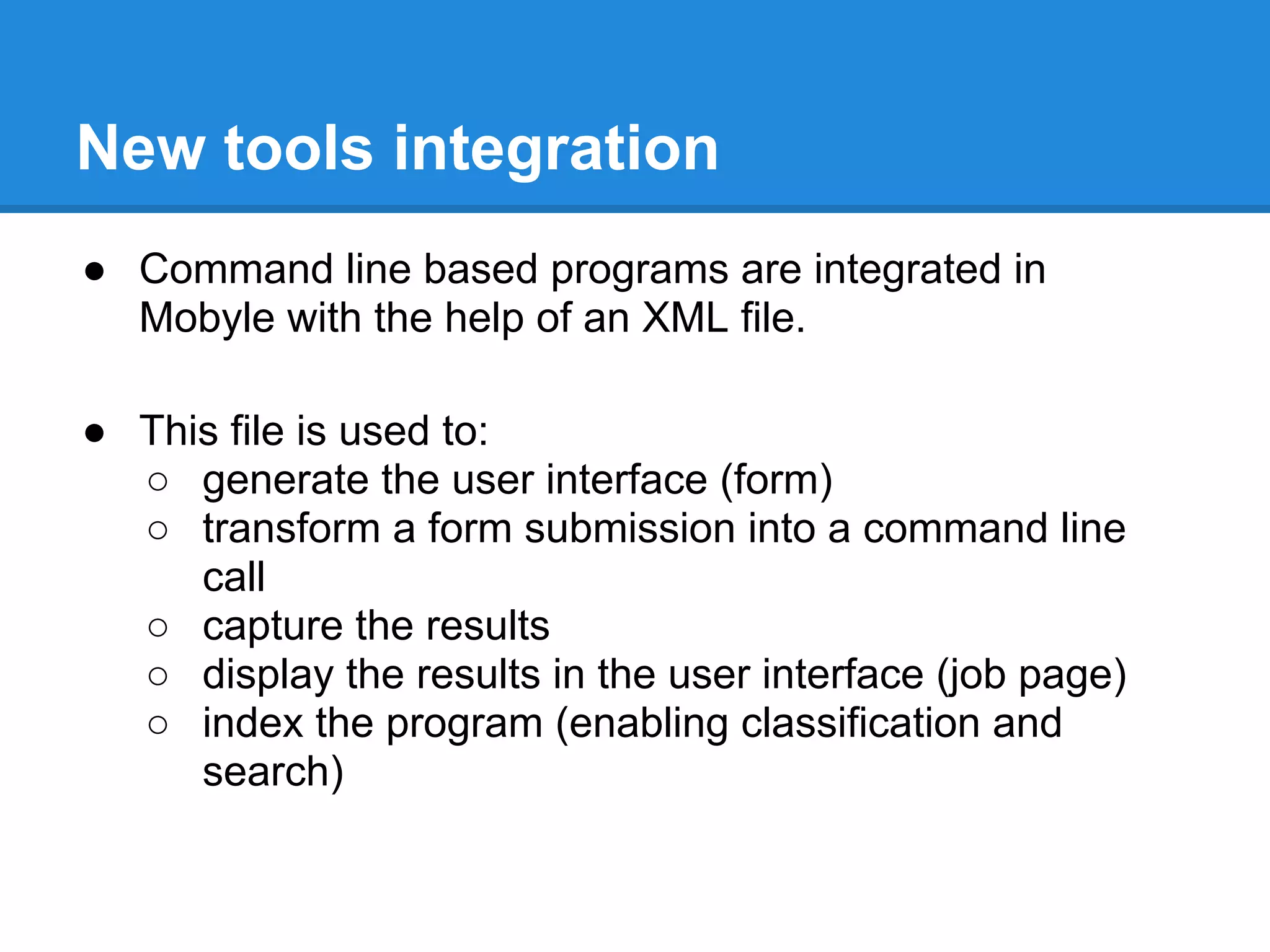 New tools integration

● Command line based programs are integrated in Mobyle with the help of an XML file.

● This file is used to:
  ○ generate the user interface (form)
  ○ transform a form submission into a command line call
  ○ capture the results
  ○ display the results in the user interface (job page)
  ○ index the program (enabling classification and search)